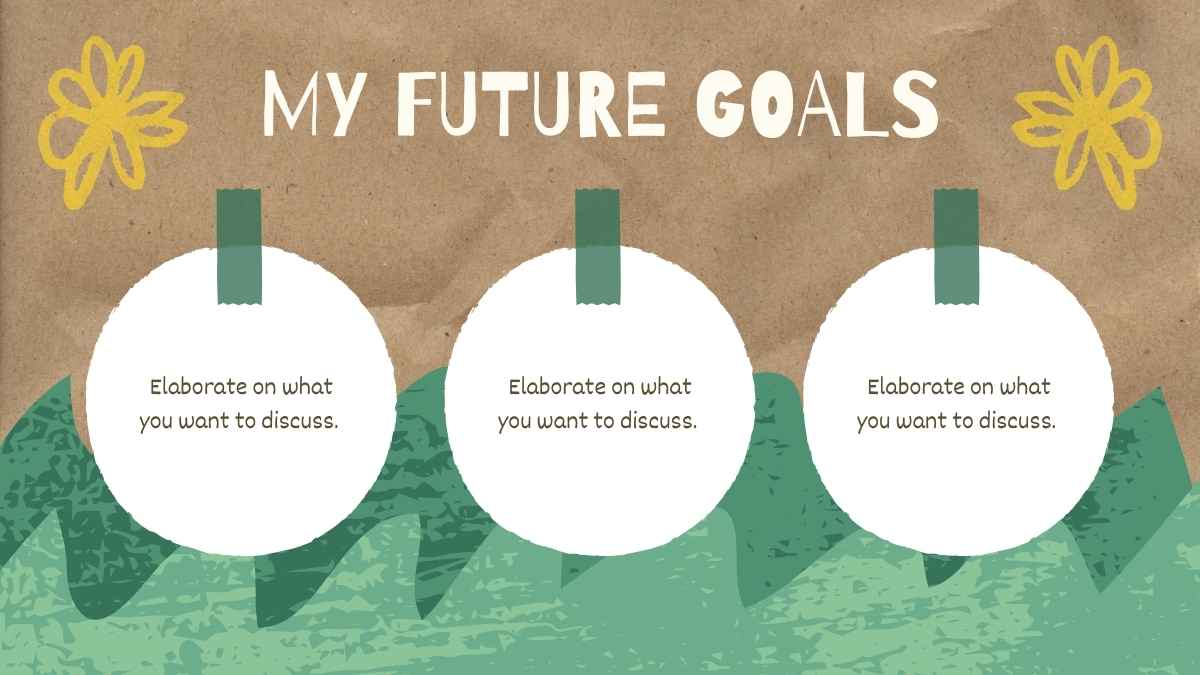 MY FUTURE GOALS

Elaborate on what you want to discuss.

Elaborate on what you want to discuss.

Elaborate on what you want to discuss.